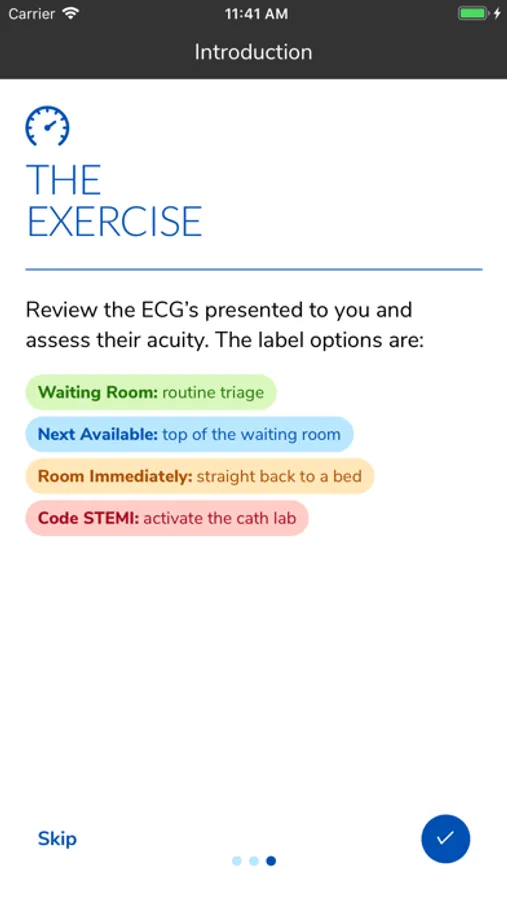 Carrier 11:41 AM

Introduction

THE EXERCISE

Review the ECG's presented to you and assess their acuity. The label options are:

Waiting Room: routine triage

Next Available: top of the waiting room

Room Immediately: straight back to a bed

Code STEMI: activate the cath lab

Skip